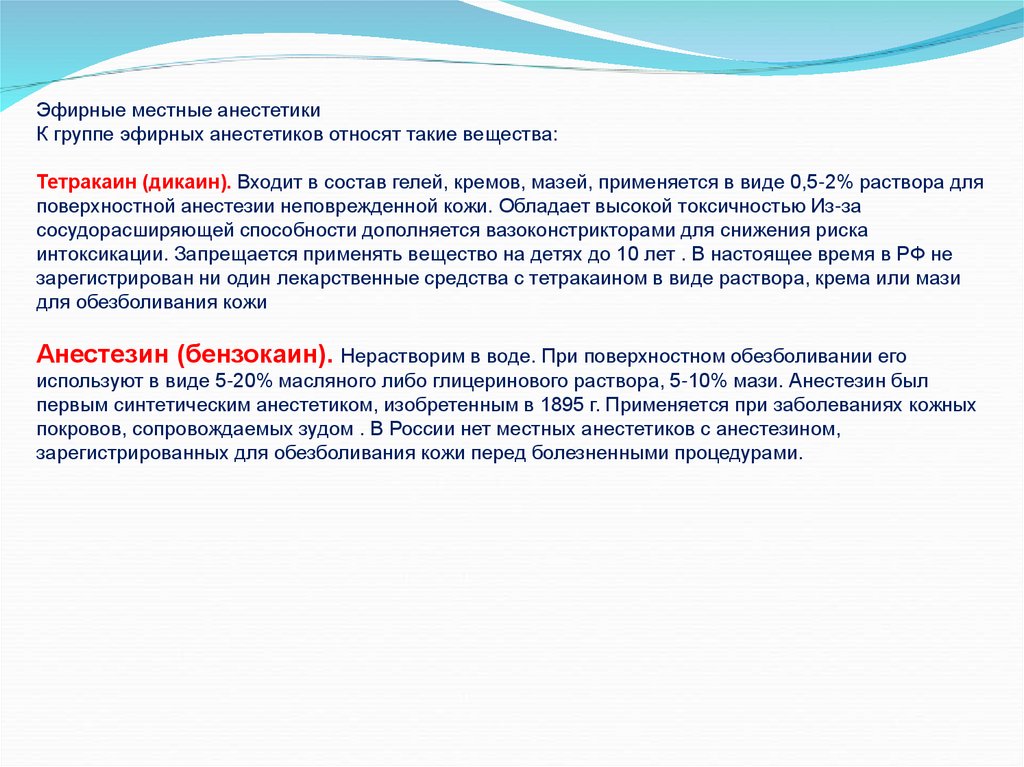 Эфирные местные анестетики
К группе эфирных анестетиков относят такие вещества:

Тетракаин (дикаин). Входит в состав гелей, кремов, мазей, применяется в виде 0,5-2% раствора для поверхностной анестезии неповрежденной кожи. Обладает высокой токсичностью Из-за сосудорасширяющей способности дополняется вазоконстрикторами для снижения риска интоксикации. Запрещается применять вещество на детях до 10 лет . В настоящее время в РФ не зарегистрирован ни один лекарственные средства с тетракаином в виде раствора, крема или мази для обезболивания кожи

Анестезин (бензокаин). Нерастворим в воде. При поверхностном обезболивании его используют в виде 5-20% масляного либо глицеринового раствора, 5-10% мази. Анестезин был первым синтетическим анестетиком, изобретенным в 1895 г. Применяется при заболеваниях кожных покровов, сопровождаемых зудом . В России нет местных анестетиков с анестезином, зарегистрированных для обезболивания кожи перед болезненными процедурами.